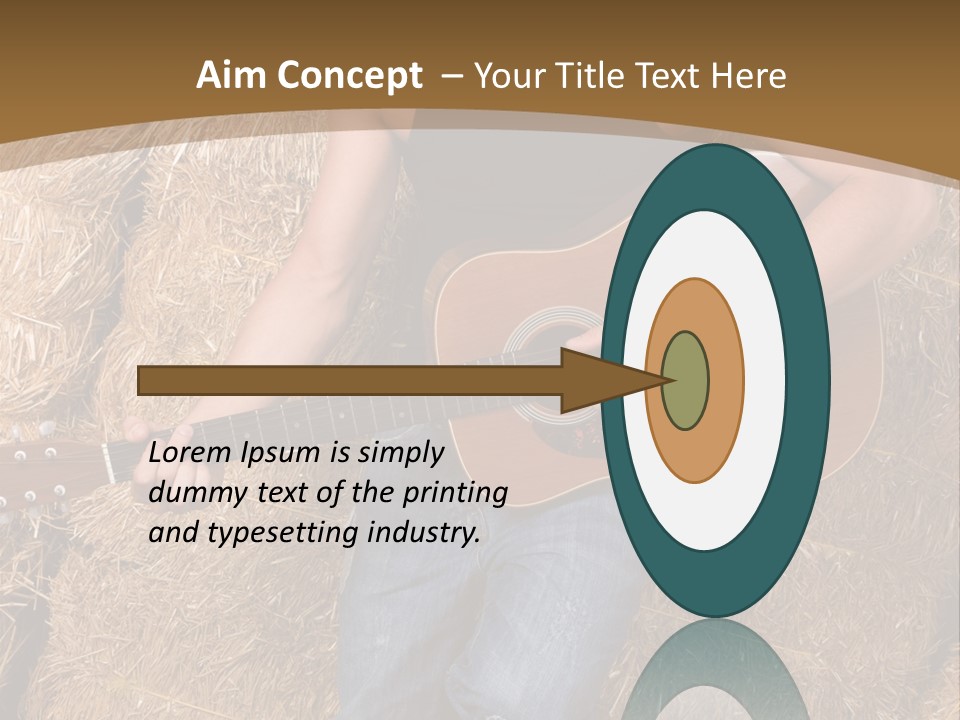 Aim Concept – Your Title Text Here

Lorem Ipsum is simply dummy text of the printing and typesetting industry.